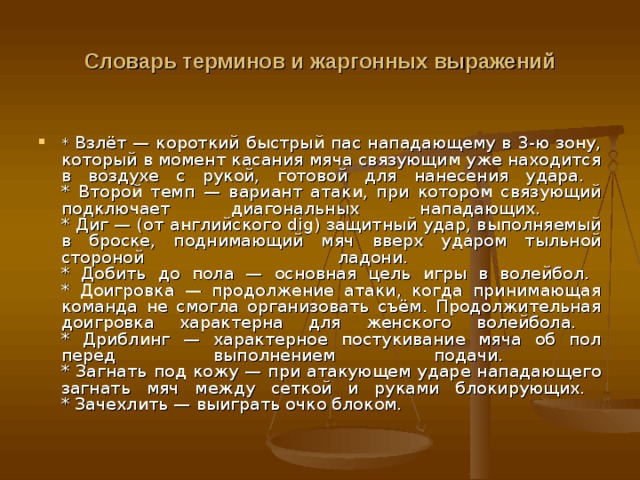 Словарь терминов и жаргонных выражений

* Взлёт — короткий быстрый пас нападающему в 3-ю зону, который в момент касания мяча связующим уже находится в воздухе с рукой, готовой для нанесения удара.
* Второй темп — вариант атаки, при котором связующий подключает диагональных нападающих.
* Диг — (от английского dig) защитный удар, выполняемый в броске, поднимающий мяч вверх ударом тыльной стороной ладони.
* Добить до пола — основная цель игры в волейбол.
* Доигровка — продолжение атаки, когда принимающая команда не смогла организовать съём. Продолжительная доигровка характерна для женского волейбола.
* Дриблинг — характерное постукивание мяча об пол перед выполнением подачи.
* Загнать под кожу — при атакующем ударе нападающего загнать мяч между сеткой и руками блокирующих.
* Зачехлить — выиграть очко блоком.